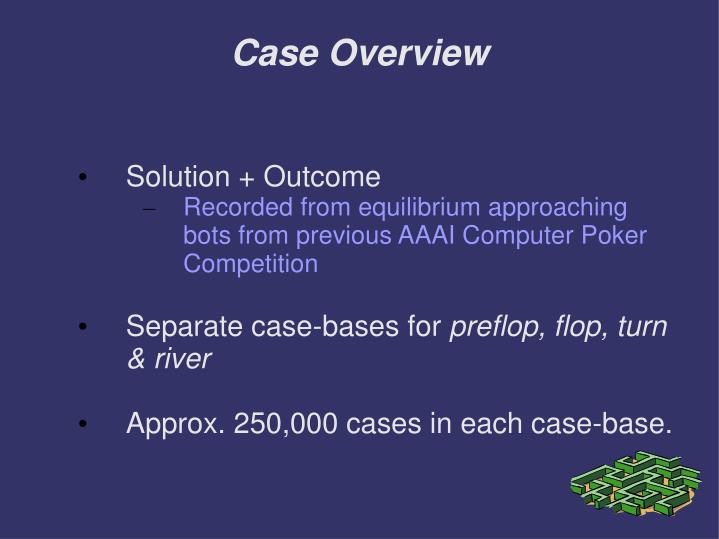 Case Overview

• Solution + Outcome
– Recorded from equilibrium approaching bots from previous AAAI Computer Poker Competition

• Separate case-bases for preflop, flop, turn & river

• Approx. 250,000 cases in each case-base.